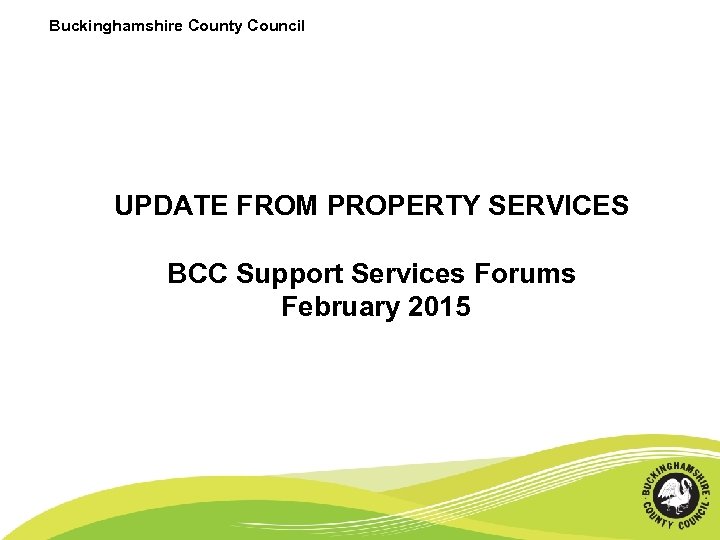 Buckinghamshire County Council

UPDATE FROM PROPERTY SERVICES

BCC Support Services Forums
February 2015

BUCKINGHAMSHIRE COUNTY COUNCIL